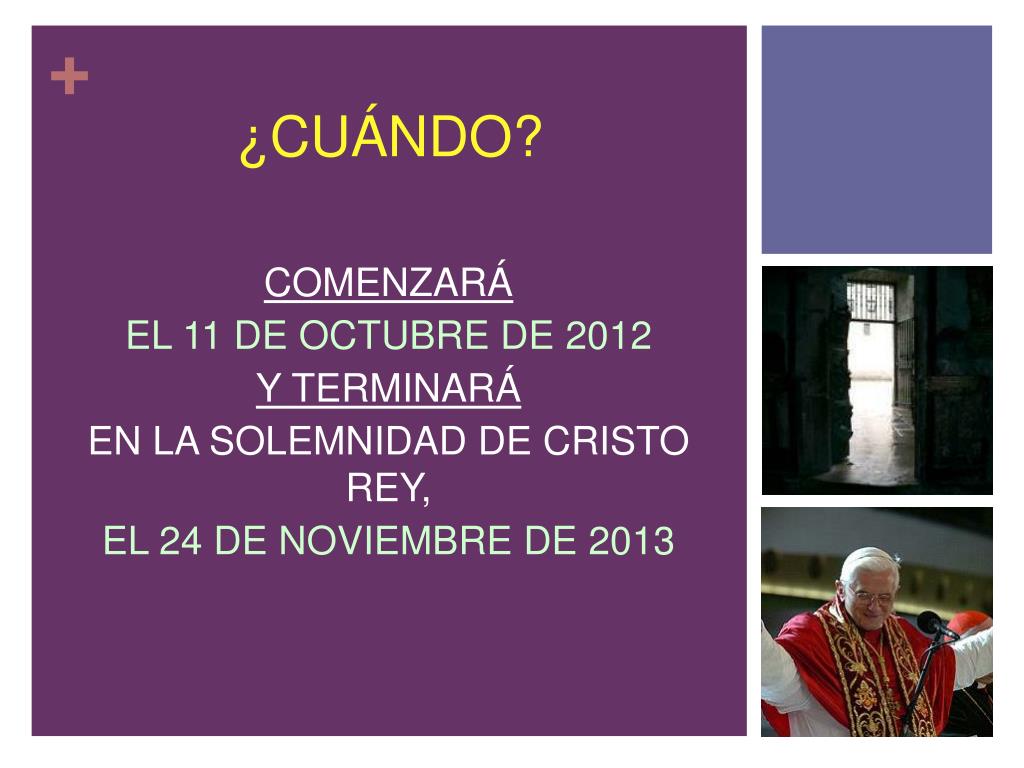 +

¿CUÁNDO?

COMENZARÁ
EL 11 DE OCTUBRE DE 2012
Y TERMINARÁ
EN LA SOLEMNIDAD DE CRISTO REY,
EL 24 DE NOVIEMBRE DE 2013